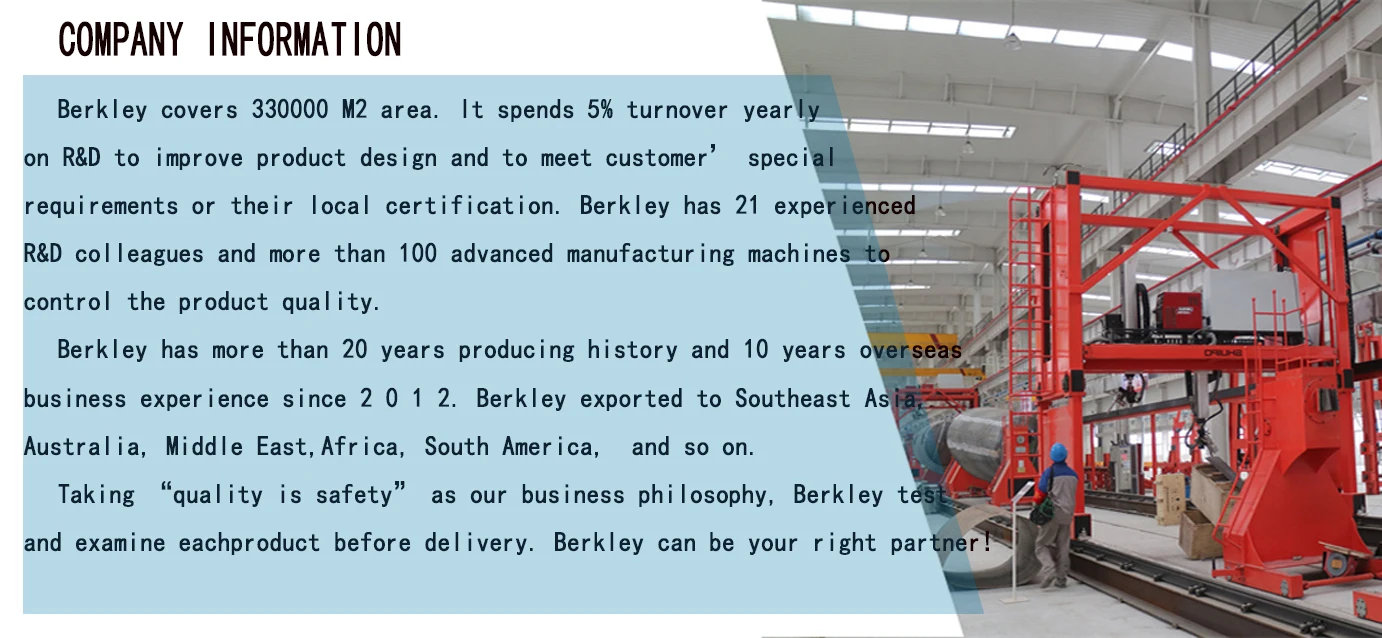 COMPANY INFORMATION

Berkley covers 330000 M2 area. It spends 5% turnover yearly on R&D to improve product design and to meet customer’ special requirements or their local certification. Berkley has 21 experienced R&D colleagues and more than 100 advanced manufacturing machines to control the product quality.

Berkley has more than 20 years producing history and 10 years overseas business experience since 2 0 1 2. Berkley exported to Southeast Asia, Australia, Middle East,Africa, South America, and so on.

Taking “quality is safety” as our business philosophy, Berkley test and examine eachproduct before delivery. Berkley can be your right partner!